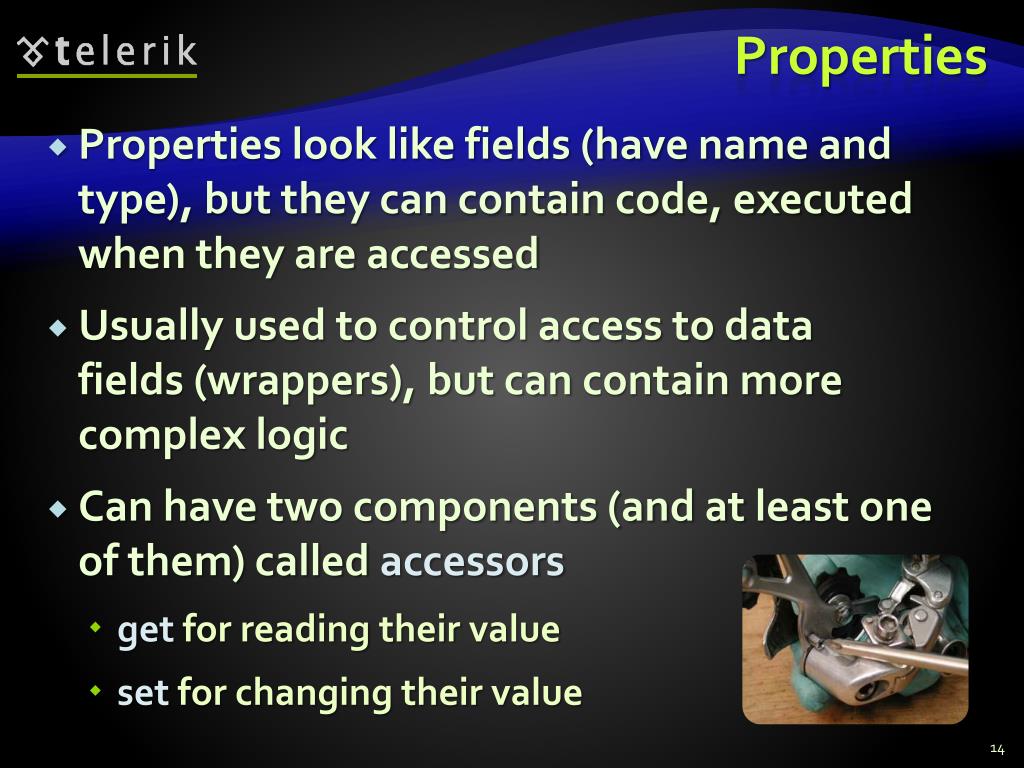 telerik

Properties

Properties look like fields (have name and type), but they can contain code, executed when they are accessed

Usually used to control access to data fields (wrappers), but can contain more complex logic

Can have two components (and at least one of them) called accessors

get for reading their value

set for changing their value

14